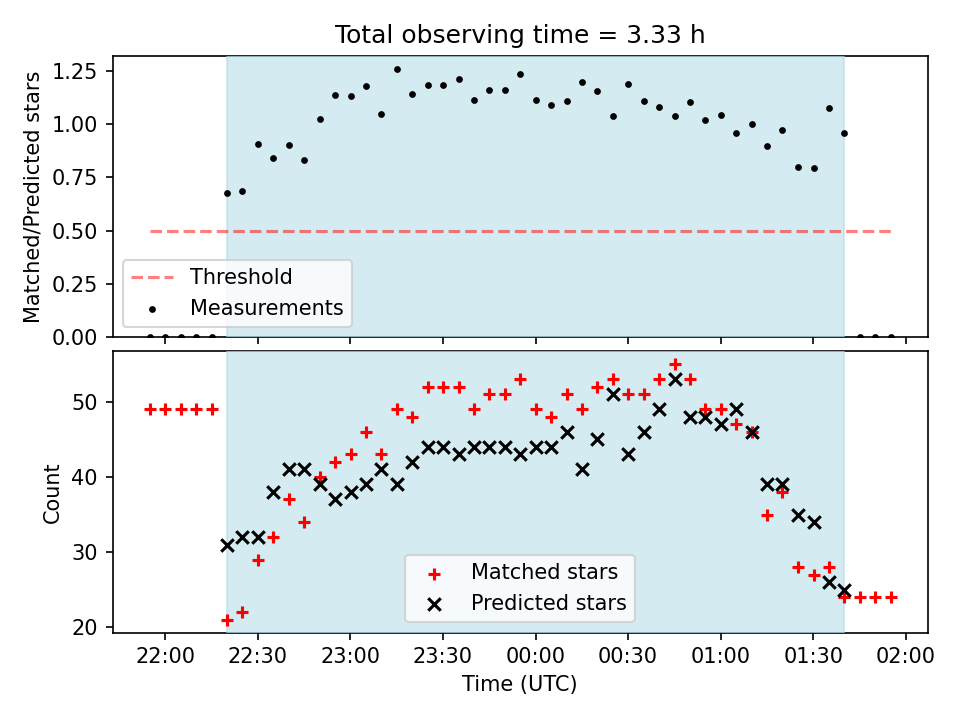 Total observing time = 3.33 h

Matched/Predicted stars

1.25
1.00
0.75
0.50
0.25
0.00

Threshold
Measurements

Count

50
40
30
20

Matched stars
Predicted stars

22:00 22:30 23:00 23:30 00:00 00:30 01:00 01:30 02:00

Time (UTC)